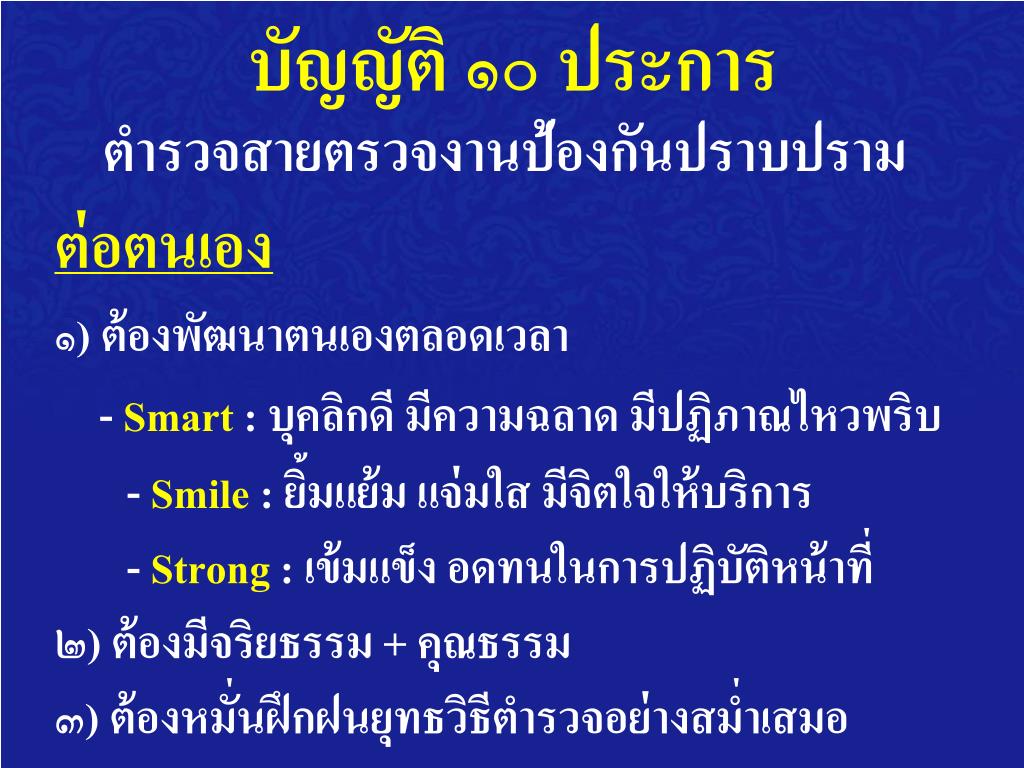 บัญญัติ ๑๐ ประการ
ตำรวจสายตรวจงานป้องกันปราบปราม

ต่อตนเอง

๑) ต้องพัฒนาตนเองตลอดเวลา

- Smart : บุคลิกดี มีความฉลาด มีปฏิภาณไหวพริบ

- Smile : ยิ้มแย้ม แจ่มใส มีจิตใจให้บริการ

- Strong : เข้มแข็ง อดทนในการปฏิบัติหน้าที่

๒) ต้องมีจริยธรรม + คุณธรรม

๓) ต้องหมั่นฝึกฝนยุทธวิธีตำรวจอย่างสม่ำเสมอ